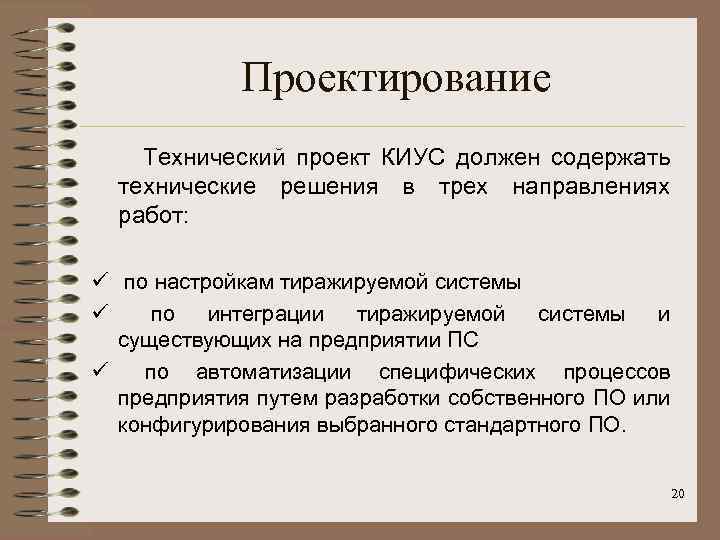 Проектирование

Технический проект КИУС должен содержать технические решения в трех направлениях работ:

✓ по настройкам тиражируемой системы
✓ по интеграции тиражируемой системы и существующих на предприятии ПС
✓ по автоматизации специфических процессов предприятия путем разработки собственного ПО или конфигурирования выбранного стандартного ПО.

20